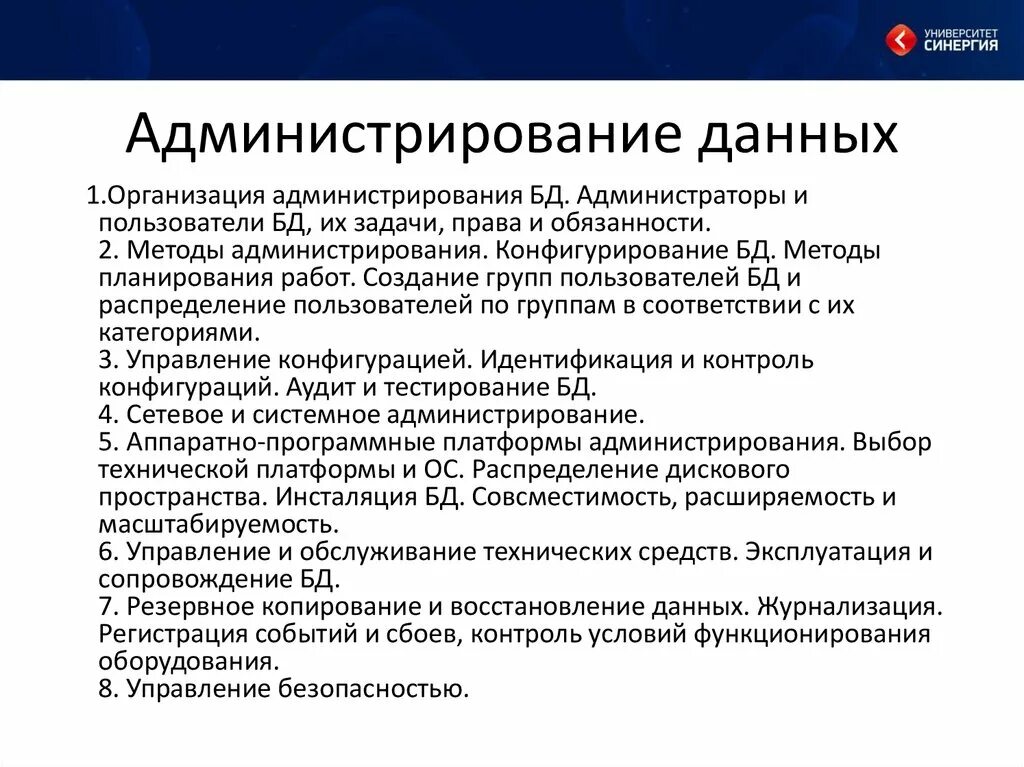 УНИВЕРСИТЕТ СИНЕРГИЯ

Администрирование данных

1.Организация администрирования БД. Администраторы и пользователи БД, их задачи, права и обязанности.
2. Методы администрирования. Конфигурирование БД. Методы планирования работ. Создание групп пользователей БД и распределение пользователей по группам в соответствии с их категориями.
3. Управление конфигурацией. Идентификация и контроль конфигураций. Аудит и тестирование БД.
4. Сетевое и системное администрирование.
5. Аппаратно-программные платформы администрирования. Выбор технической платформы и ОС. Распределение дискового пространства. Инсталяция БД. Совсместимость, расширяемость и масштабируемость.
6. Управление и обслуживание технических средств. Эксплуатация и сопровождение БД.
7. Резервное копирование и восстановление данных. Журнализация. Регистрация событий и сбоев, контроль условий функционирования оборудования.
8. Управление безопасностью.